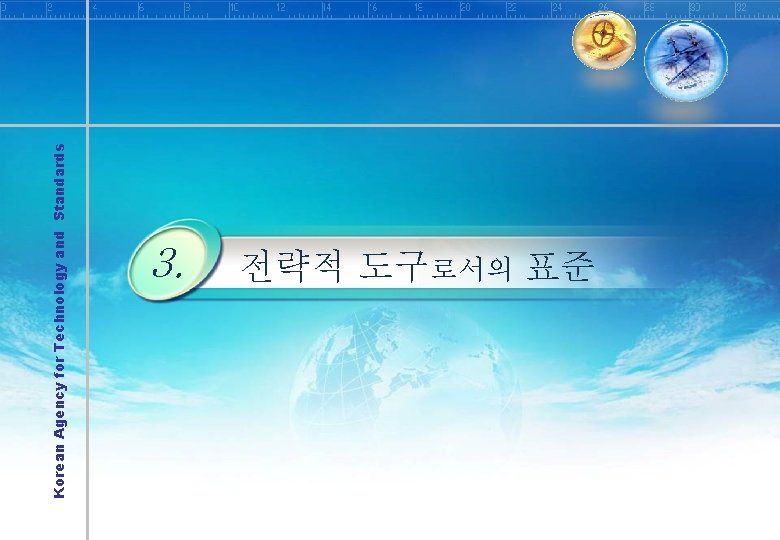 Korean Agency for Technology and Standards

3. 전략적 도구로서의 표준